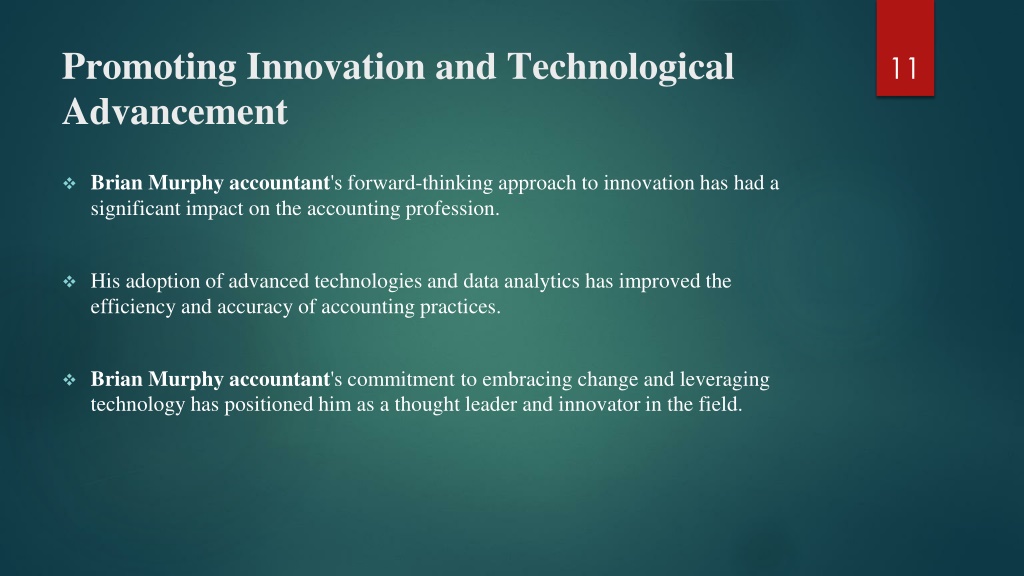 Promoting Innovation and Technological Advancement

11

❖ Brian Murphy accountant's forward-thinking approach to innovation has had a significant impact on the accounting profession.

❖ His adoption of advanced technologies and data analytics has improved the efficiency and accuracy of accounting practices.

❖ Brian Murphy accountant's commitment to embracing change and leveraging technology has positioned him as a thought leader and innovator in the field.